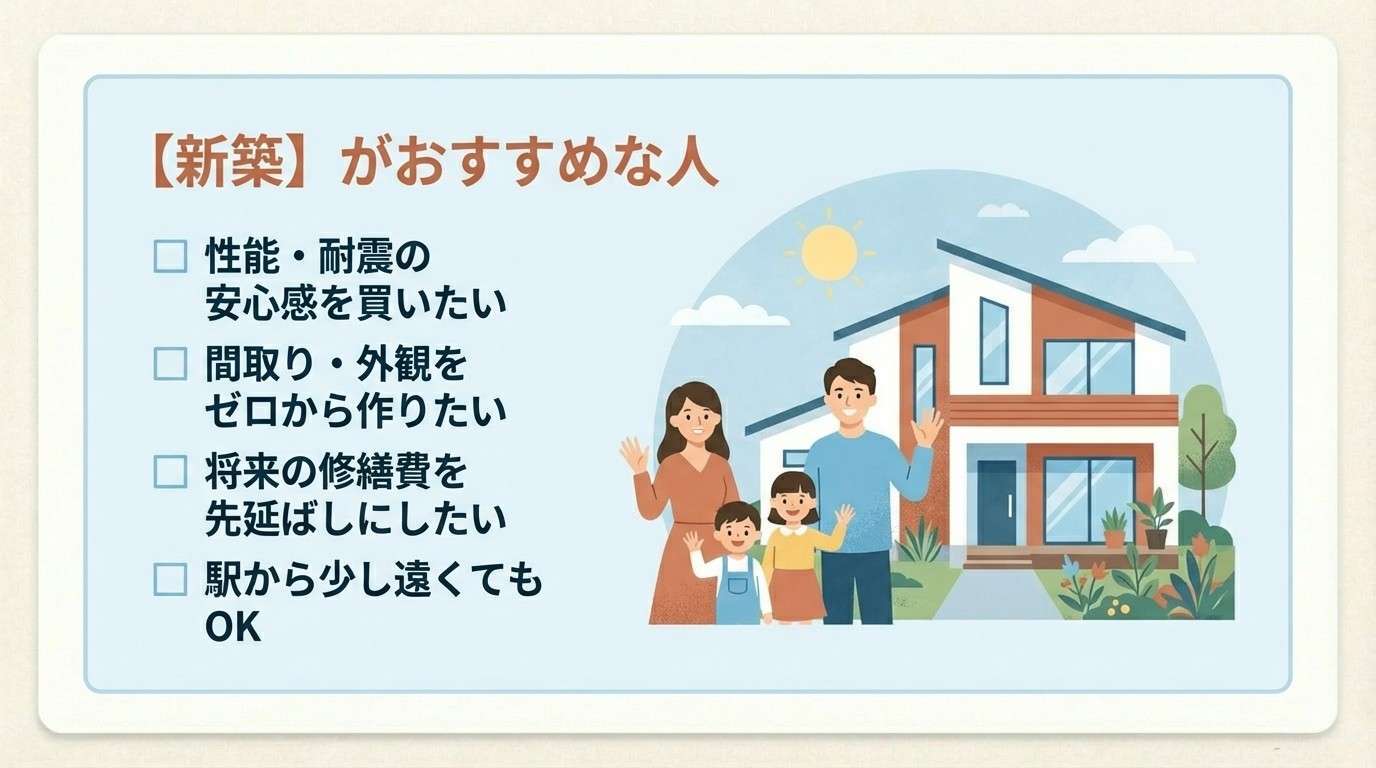 【新築】がおすすめな人

☐ 性能・耐震の安心感を買いたい

☐ 間取り・外観をゼロから作りたい

☐ 将来の修繕費を先延ばしにしたい

☐ 駅から少し遠くてもOK